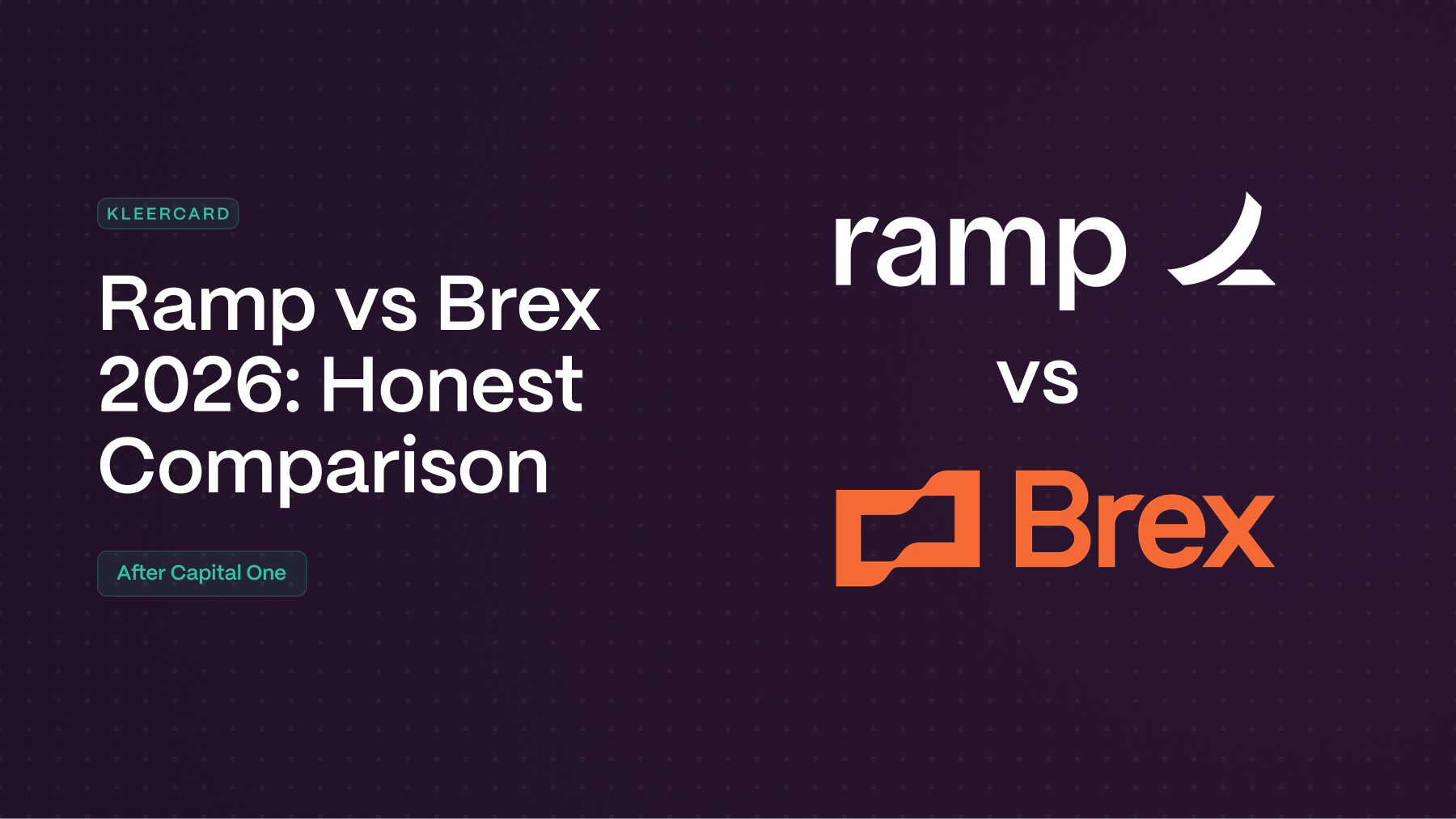 KLEERCARD

Ramp vs Brex 2026: Honest Comparison

After Capital One

ramp

vs

Brex